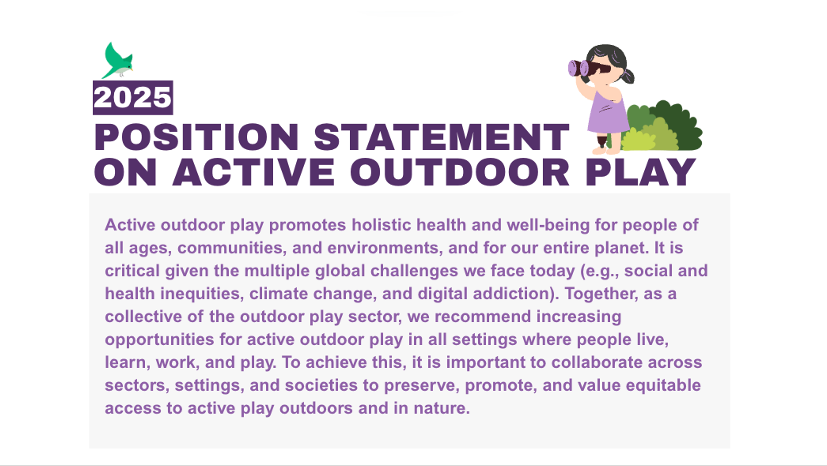 2025

POSITION STATEMENT ON ACTIVE OUTDOOR PLAY

Active outdoor play promotes holistic health and well-being for people of all ages, communities, and environments, and for our entire planet. It is critical given the multiple global challenges we face today (e.g., social and health inequities, climate change, and digital addiction). Together, as a collective of the outdoor play sector, we recommend increasing opportunities for active outdoor play in all settings where people live, learn, work, and play. To achieve this, it is important to collaborate across sectors, settings, and societies to preserve, promote, and value equitable access to active play outdoors and in nature.